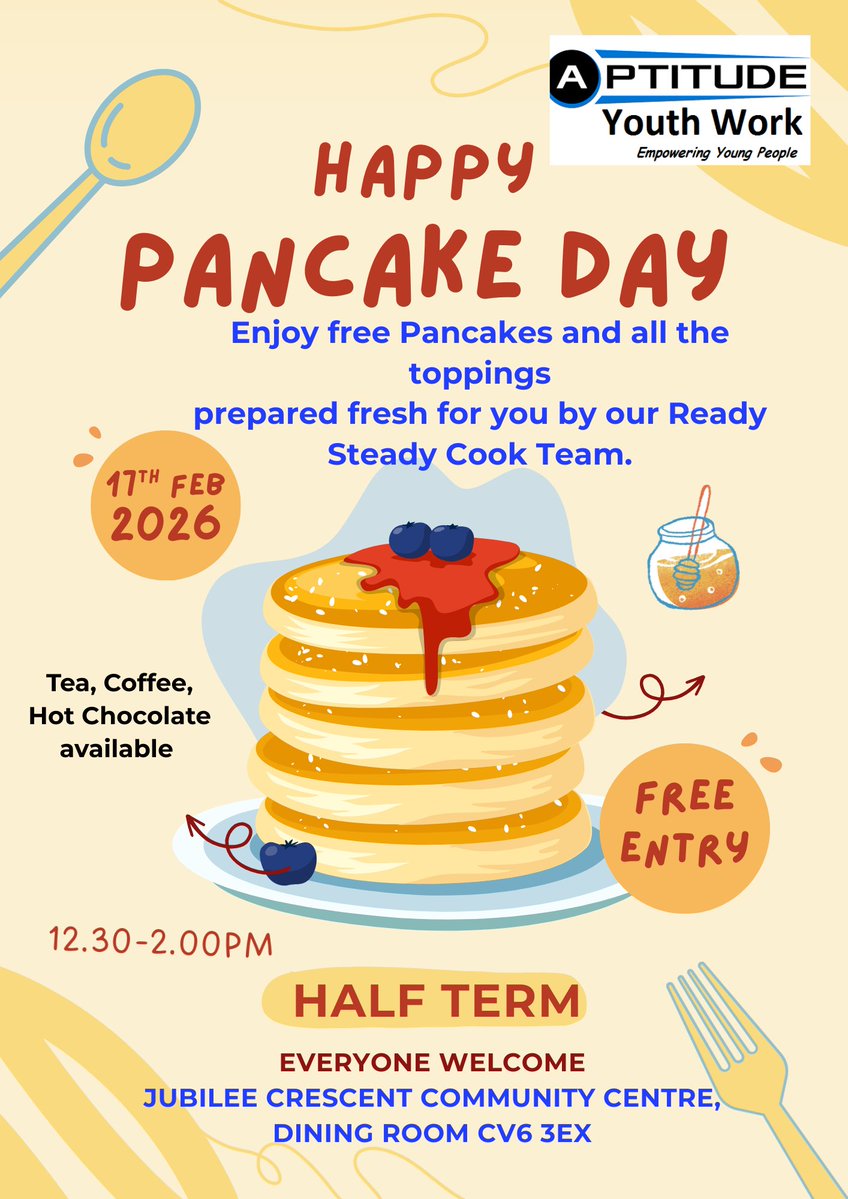 APTITUDE
Youth Work
Empowering Young People

HAPPY
PANCAKE DAY

Enjoy free Pancakes and all the toppings
prepared fresh for you by our Ready Steady Cook Team.

17TH FEB
2026

Tea, Coffee, Hot Chocolate available

FREE ENTRY

12.30-2.00PM

HALF TERM

EVERYONE WELCOME
JUBILEE CRESCENT COMMUNITY CENTRE, DINING ROOM CV6 3EX